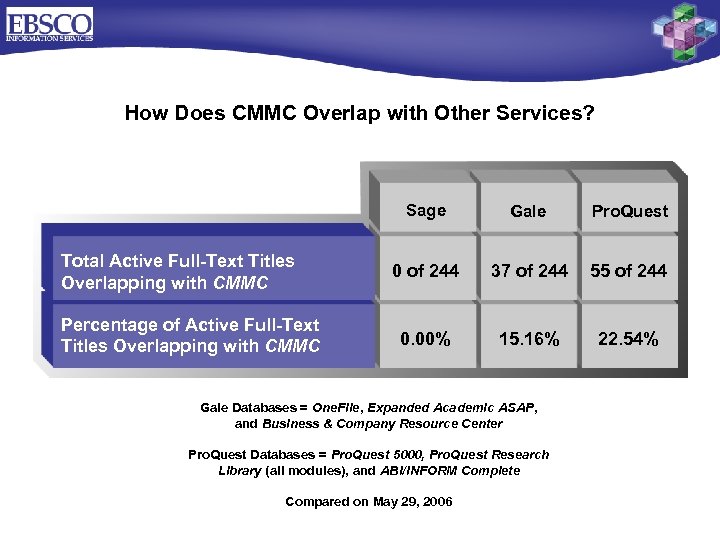 EBSCO
INFORMATION SERVICES

How Does CMMC Overlap with Other Services?

| | Sage | Gale | ProQuest |
|---|---|---|---|
| Total Active Full-Text Titles Overlapping with CMMC | 0 of 244 | 37 of 244 | 55 of 244 |
| Percentage of Active Full-Text Titles Overlapping with CMMC | 0.00% | 15.16% | 22.54% |

Gale Databases = OneFile, Expanded Academic ASAP, and Business & Company Resource Center

ProQuest Databases = ProQuest 5000, ProQuest Research Library (all modules), and ABI/INFORM Complete

Compared on May 29, 2006